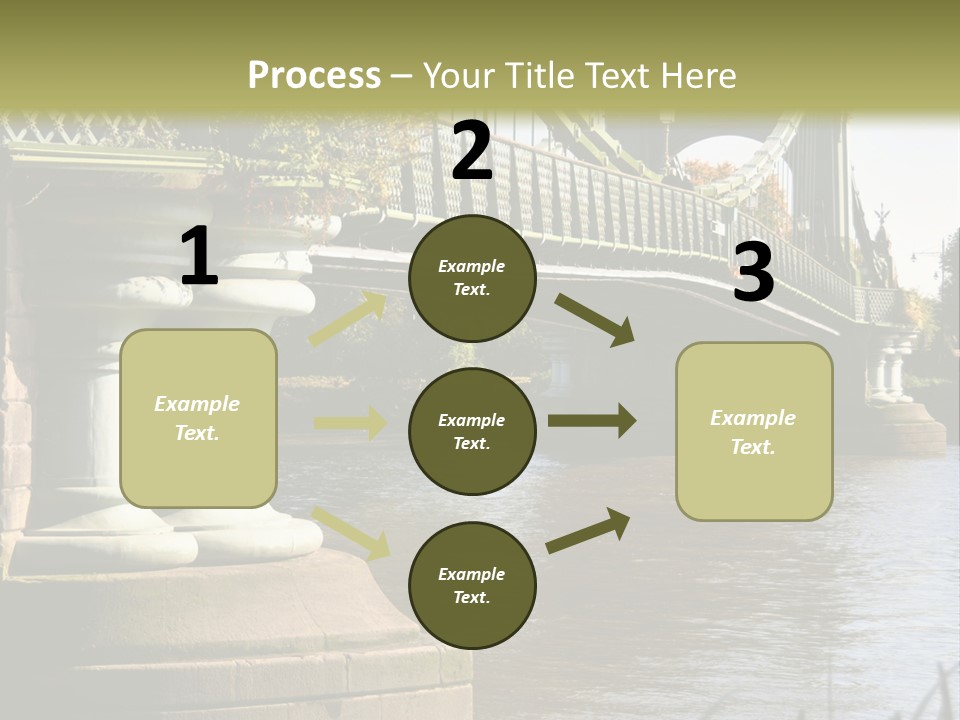 Process – Your Title Text Here

1

Example Text.

2

Example Text.

Example Text.

Example Text.

3

Example Text.